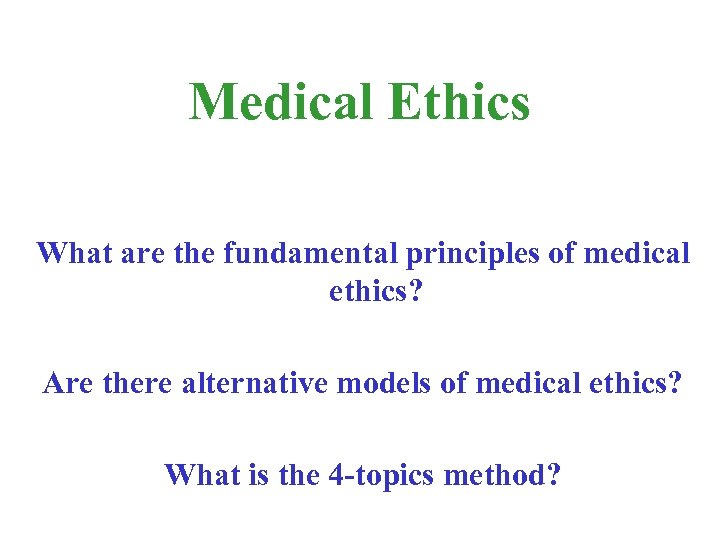 Medical Ethics

What are the fundamental principles of medical ethics?

Are there alternative models of medical ethics?

What is the 4-topics method?